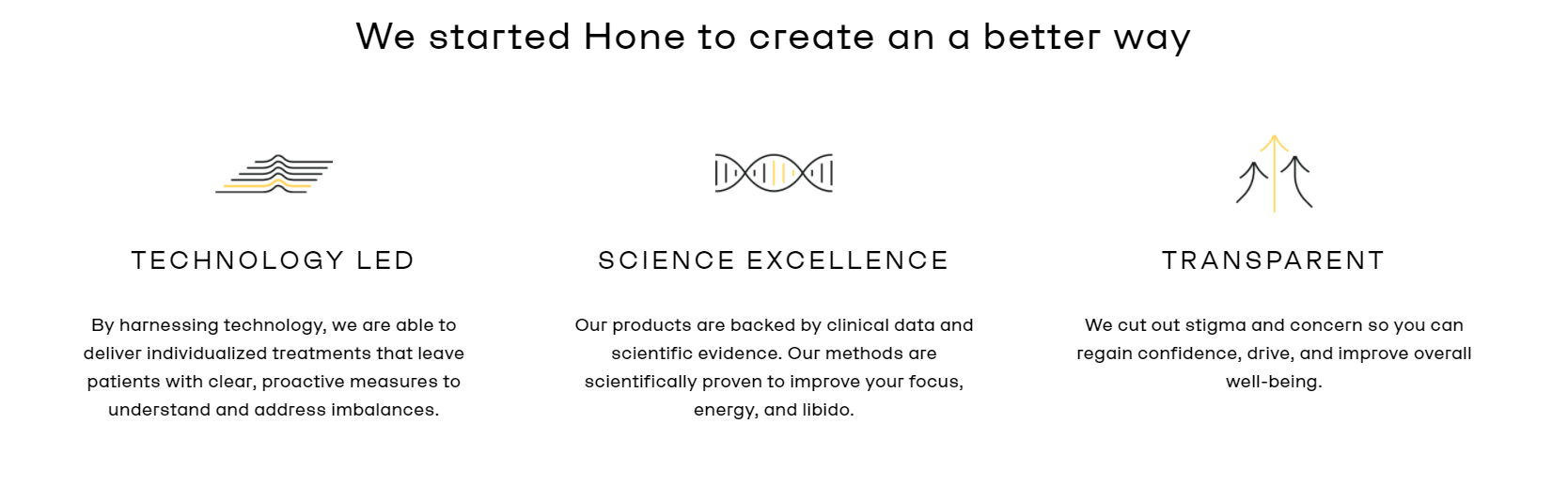 We started Hone to create an a better way

TECHNOLOGY LED

By harnessing technology, we are able to deliver individualized treatments that leave patients with clear, proactive measures to understand and address imbalances.

SCIENCE EXCELLENCE

Our products are backed by clinical data and scientific evidence. Our methods are scientifically proven to improve your focus, energy, and libido.

TRANSPARENT

We cut out stigma and concern so you can regain confidence, drive, and improve overall well-being.